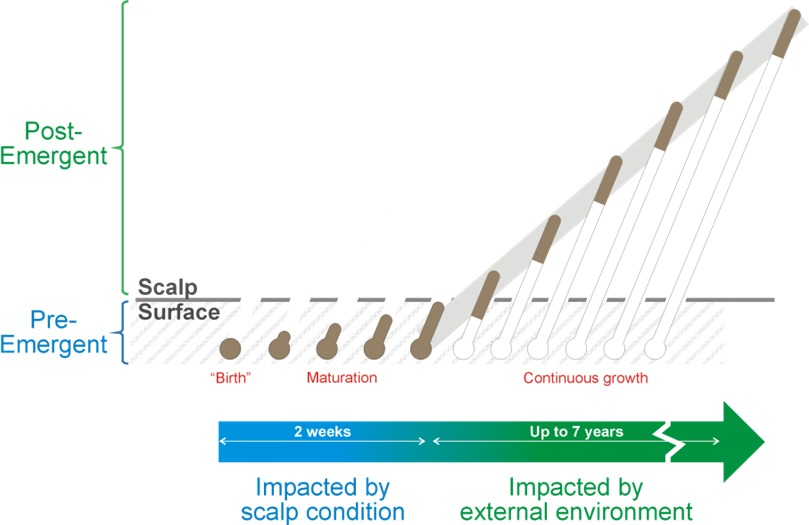 Post-Emergent

Scalp Surface

Pre-Emergent

"Birth"

Maturation

Continuous growth

2 weeks

Up to 7 years

Impacted by scalp condition

Impacted by external environment